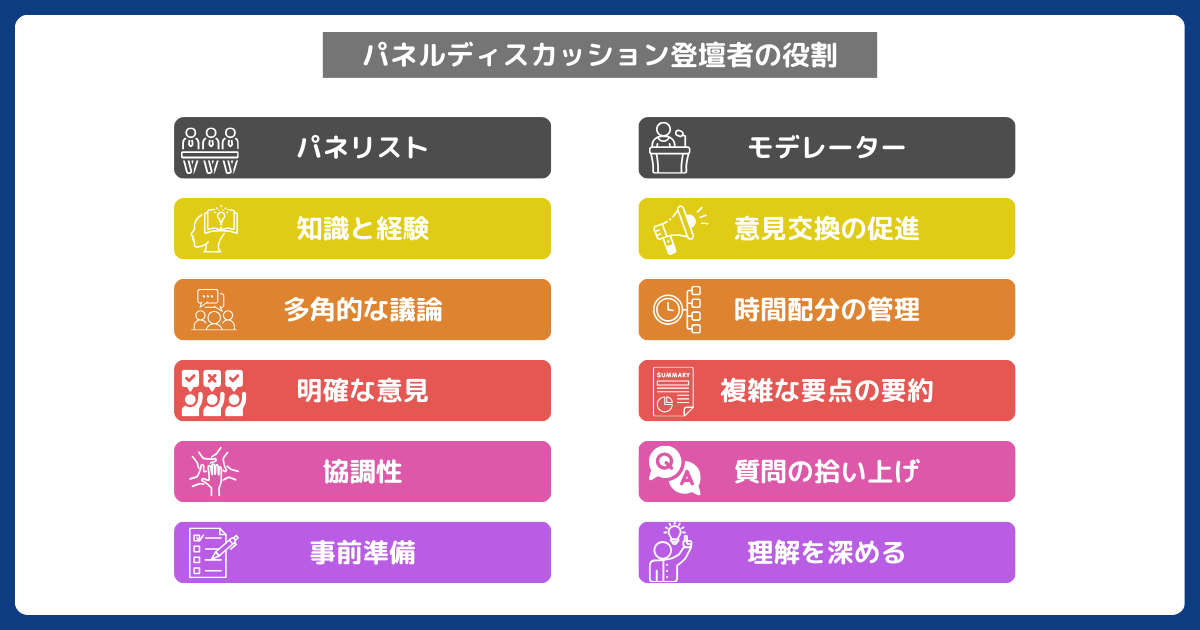 パネルディスカッション登壇者の役割

パネリスト

知識と経験

多角的な議論

明確な意見

協調性

事前準備

モデレーター

意見交換の促進

時間配分の管理

SUMMARY

複雑な要点の要約

Q A

質問の拾い上げ

理解を深める